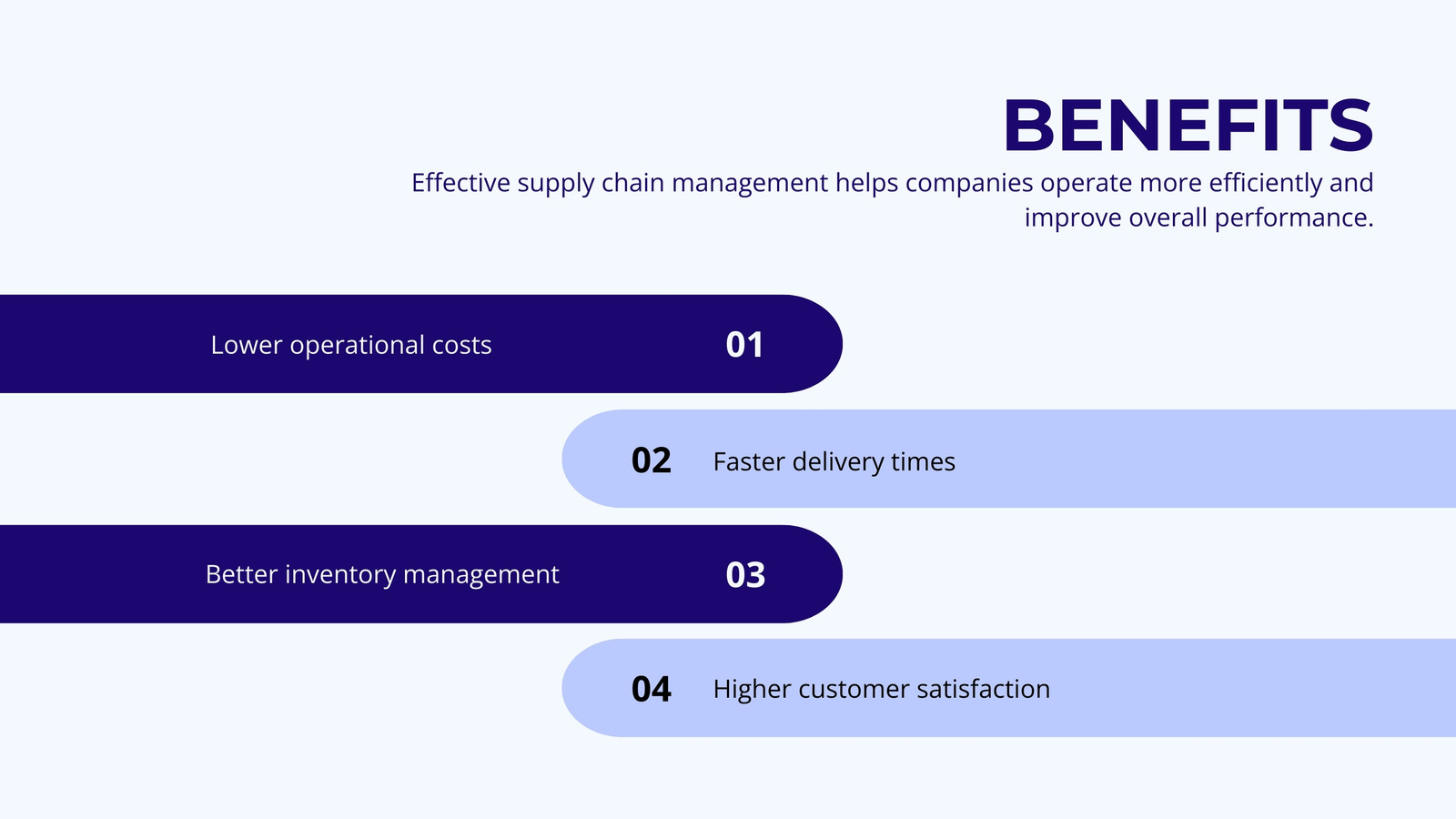 BENEFITS

Effective supply chain management helps companies operate more efficiently and improve overall performance.

Lower operational costs 01

02 Faster delivery times

Better inventory management 03

04 Higher customer satisfaction